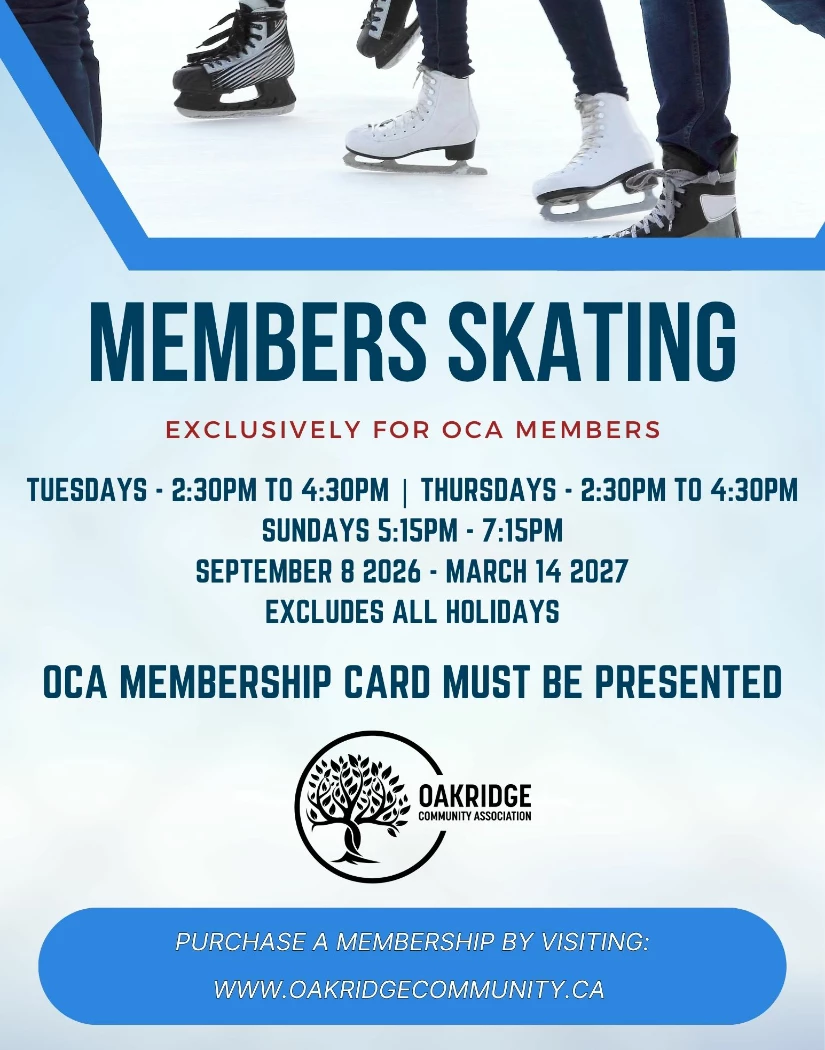 MEMBERS SKATING

EXCLUSIVELY FOR OCA MEMBERS

TUESDAYS - 2:30PM TO 4:30PM | THURSDAYS - 2:30PM TO 4:30PM
SUNDAYS 5:15PM - 7:15PM
SEPTEMBER 8 2026 - MARCH 14 2027
EXCLUDES ALL HOLIDAYS

OCA MEMBERSHIP CARD MUST BE PRESENTED

OAKRIDGE
COMMUNITY ASSOCIATION

PURCHASE A MEMBERSHIP BY VISITING:
WWW.OAKRIDGECOMMUNITY.CA